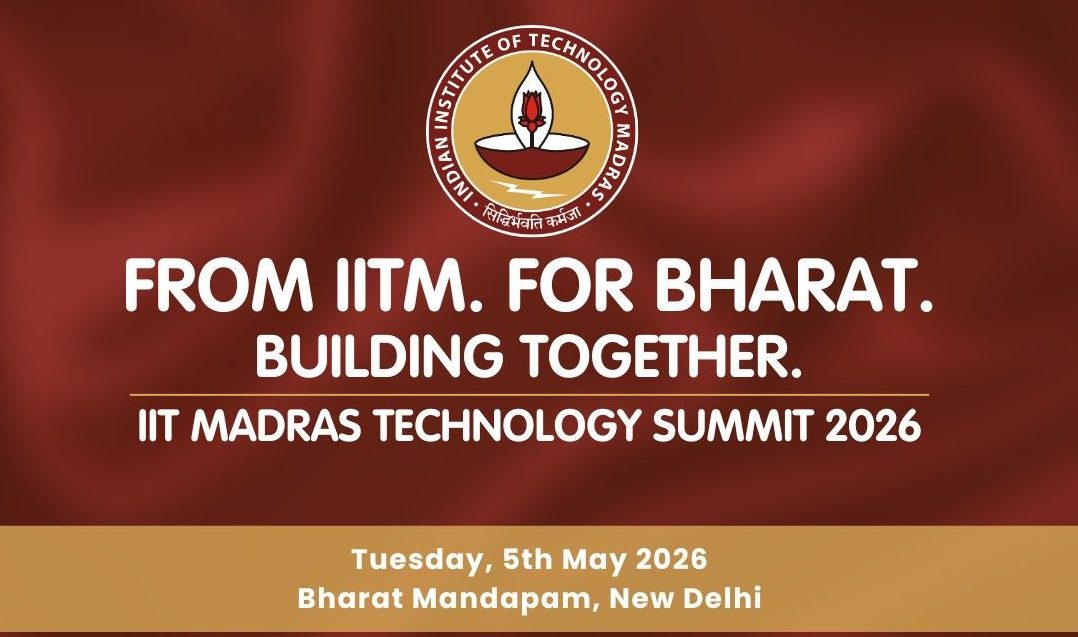 INDIAN INSTITUTE OF TECHNOLOGY MADRAS
सिद्धिर्भवति कर्मजा

FROM IITM. FOR BHARAT.
BUILDING TOGETHER.

IIT MADRAS TECHNOLOGY SUMMIT 2026

Tuesday, 5th May 2026
Bharat Mandapam, New Delhi